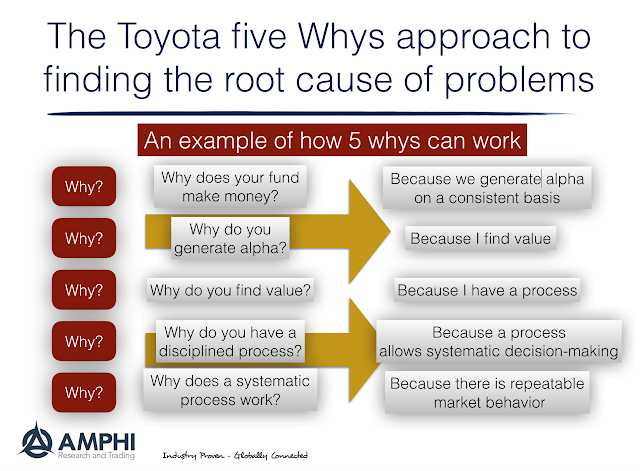 The Toyota five Whys approach to finding the root cause of problems

An example of how 5 whys can work

Why?

Why does your fund make money?

Because we generate alpha on a consistent basis

Why?

Why do you generate alpha?

Because I find value

Why?

Why do you find value?

Because I have a process

Why?

Why do you have a disciplined process?

Because a process allows systematic decision-making

Why?

Why does a systematic process work?

Because there is repeatable market behavior

AMPHI
Research and Trading

Industry Proven - Globally Connected